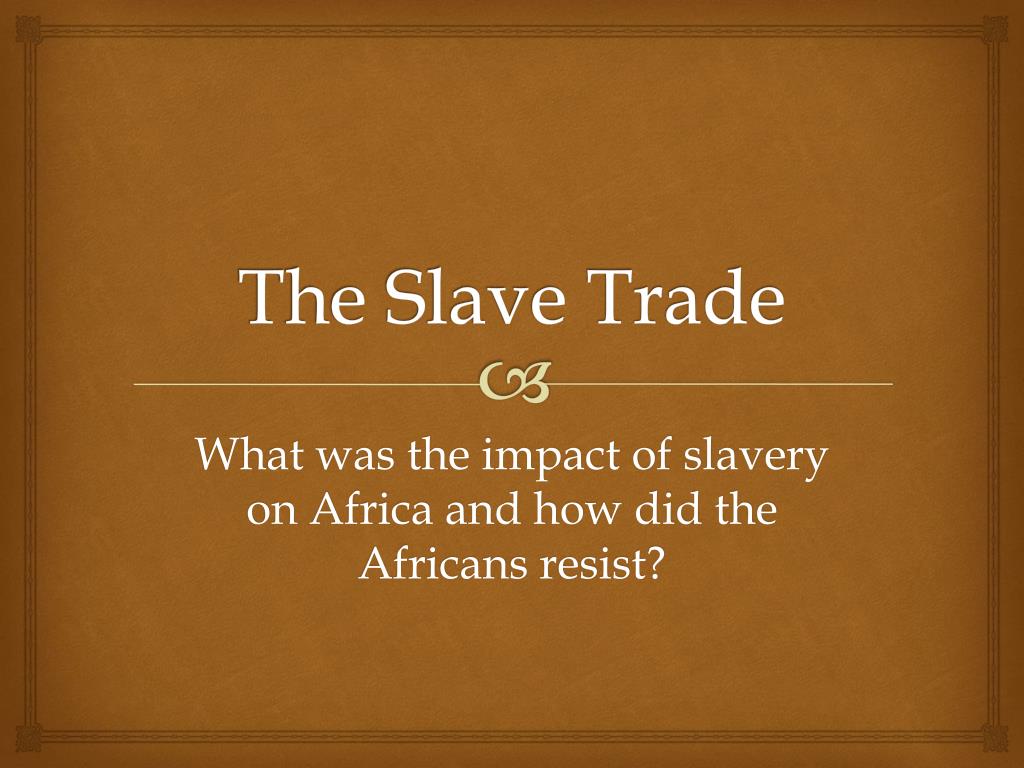 The Slave Trade

What was the impact of slavery on Africa and how did the Africans resist?